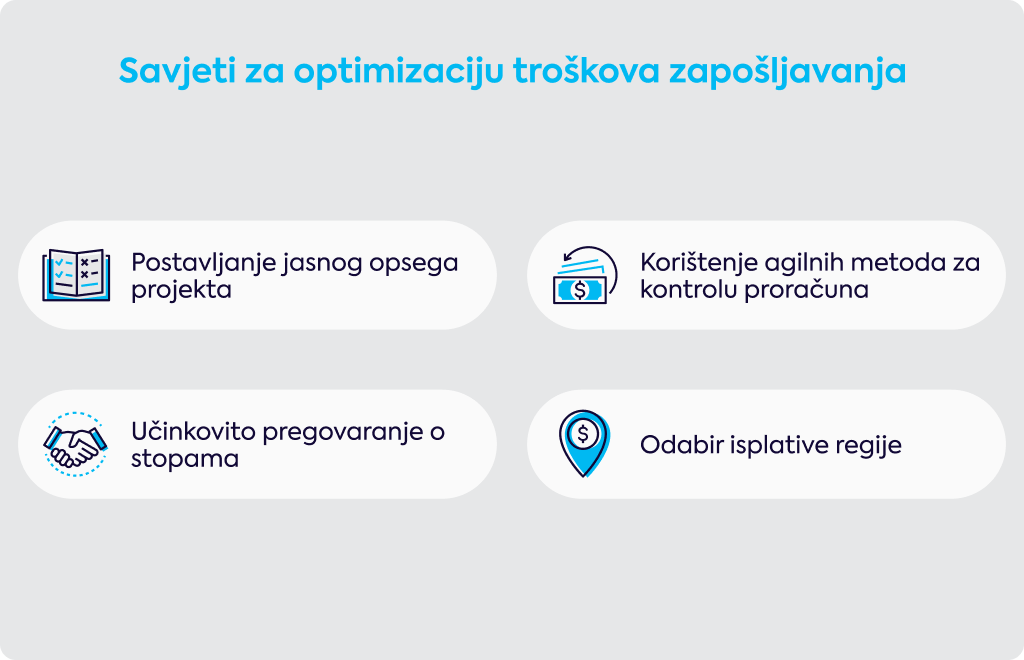 Savjeti za optimizaciju troškova zapošljavanja

Postavljanje jasnog opsega projekta

Korištenje agilnih metoda za kontrolu proračuna

Učinkovito pregovaranje o stopama

Odabir isplative regije